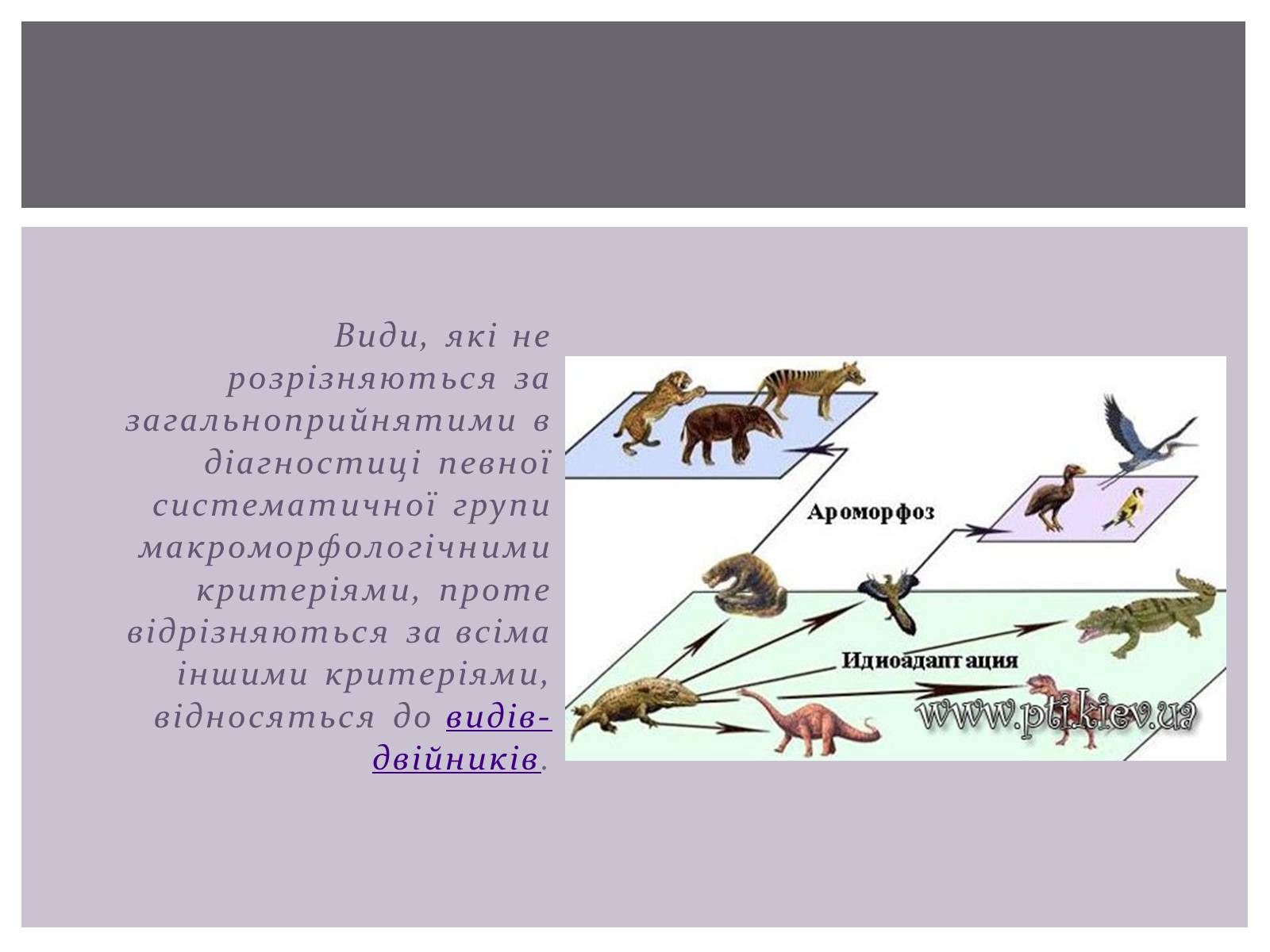 Види, які не розрізняються за загальноприйнятими в діагностиці певної систематичної групи макроморфологічними критеріями, проте відрізняються за всіма іншими критеріями, відносяться до видів-двійників.

Ароморфоз

Идиоадаптация

www.pti.kiev.ua